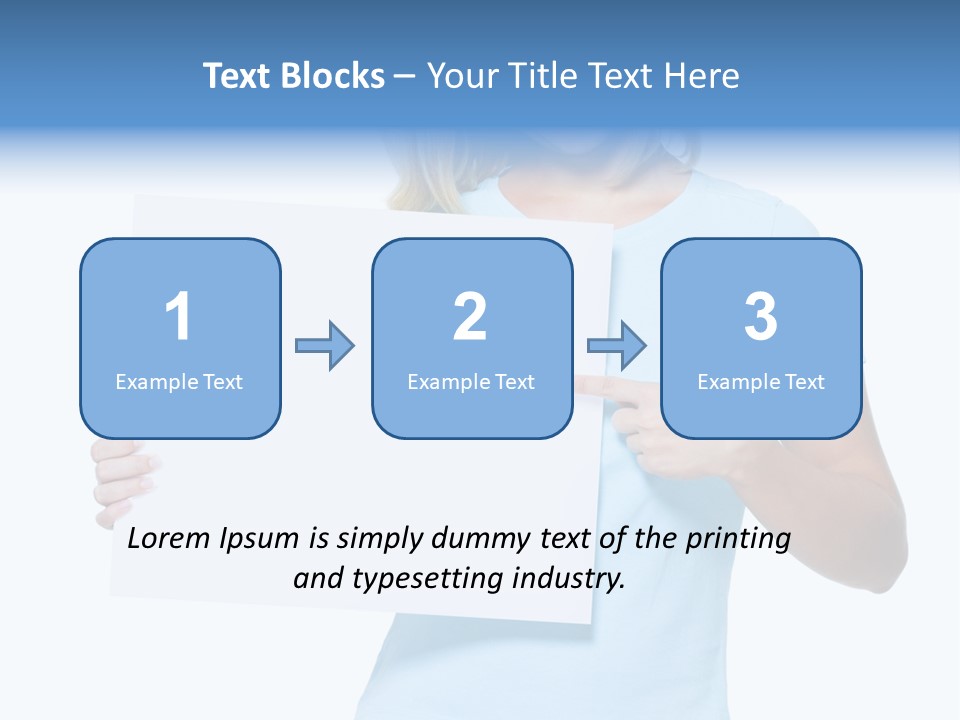 Text Blocks – Your Title Text Here

1
Example Text

2
Example Text

3
Example Text

Lorem Ipsum is simply dummy text of the printing and typesetting industry.